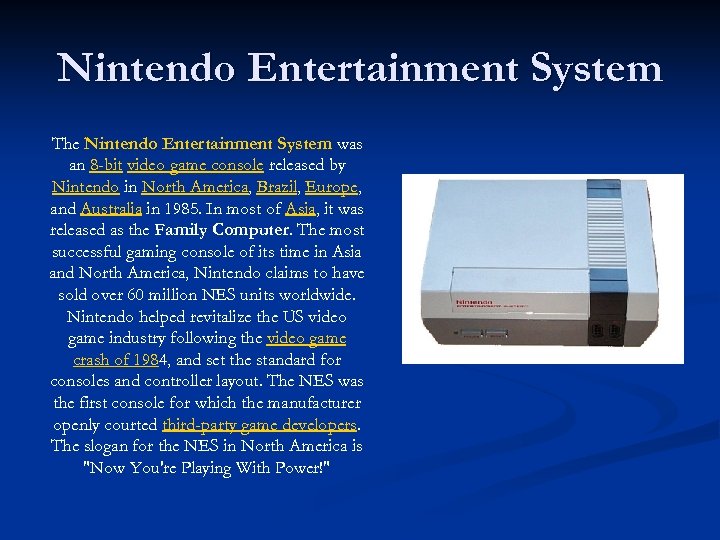 Nintendo Entertainment System

The Nintendo Entertainment System was an 8-bit video game console released by Nintendo in North America, Brazil, Europe, and Australia in 1985. In most of Asia, it was released as the Family Computer. The most successful gaming console of its time in Asia and North America, Nintendo claims to have sold over 60 million NES units worldwide. Nintendo helped revitalize the US video game industry following the video game crash of 1984, and set the standard for consoles and controller layout. The NES was the first console for which the manufacturer openly courted third-party game developers. The slogan for the NES in North America is "Now You're Playing With Power!"

Nintendo